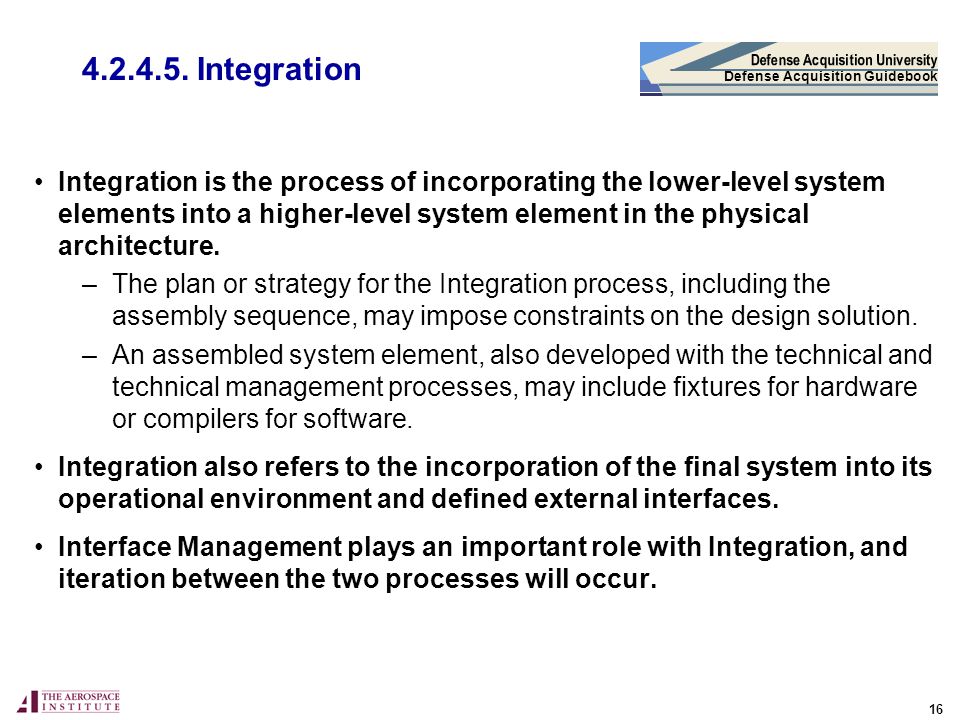 4.2.4.5. Integration

Defense Acquisition University
Defense Acquisition Guidebook

• Integration is the process of incorporating the lower-level system elements into a higher-level system element in the physical architecture.
– The plan or strategy for the Integration process, including the assembly sequence, may impose constraints on the design solution.
– An assembled system element, also developed with the technical and technical management processes, may include fixtures for hardware or compilers for software.

• Integration also refers to the incorporation of the final system into its operational environment and defined external interfaces.

• Interface Management plays an important role with Integration, and iteration between the two processes will occur.

THE AEROSPACE INSTITUTE

16